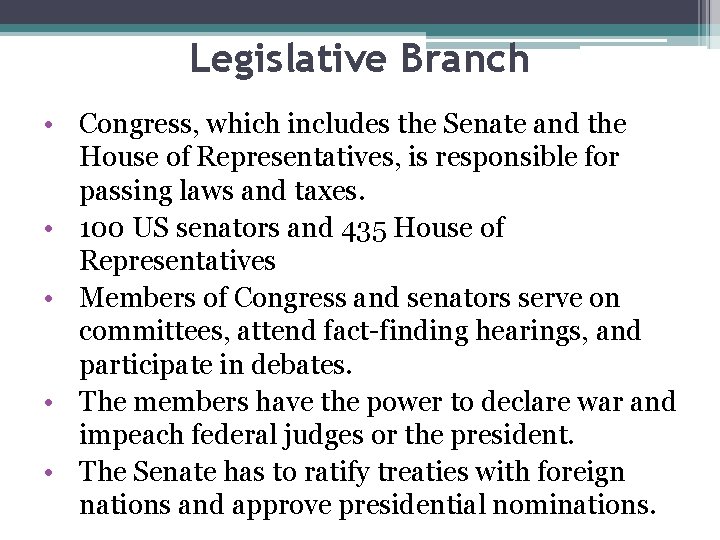 Legislative Branch

• Congress, which includes the Senate and the House of Representatives, is responsible for passing laws and taxes.
• 100 US senators and 435 House of Representatives
• Members of Congress and senators serve on committees, attend fact-finding hearings, and participate in debates.
• The members have the power to declare war and impeach federal judges or the president.
• The Senate has to ratify treaties with foreign nations and approve presidential nominations.